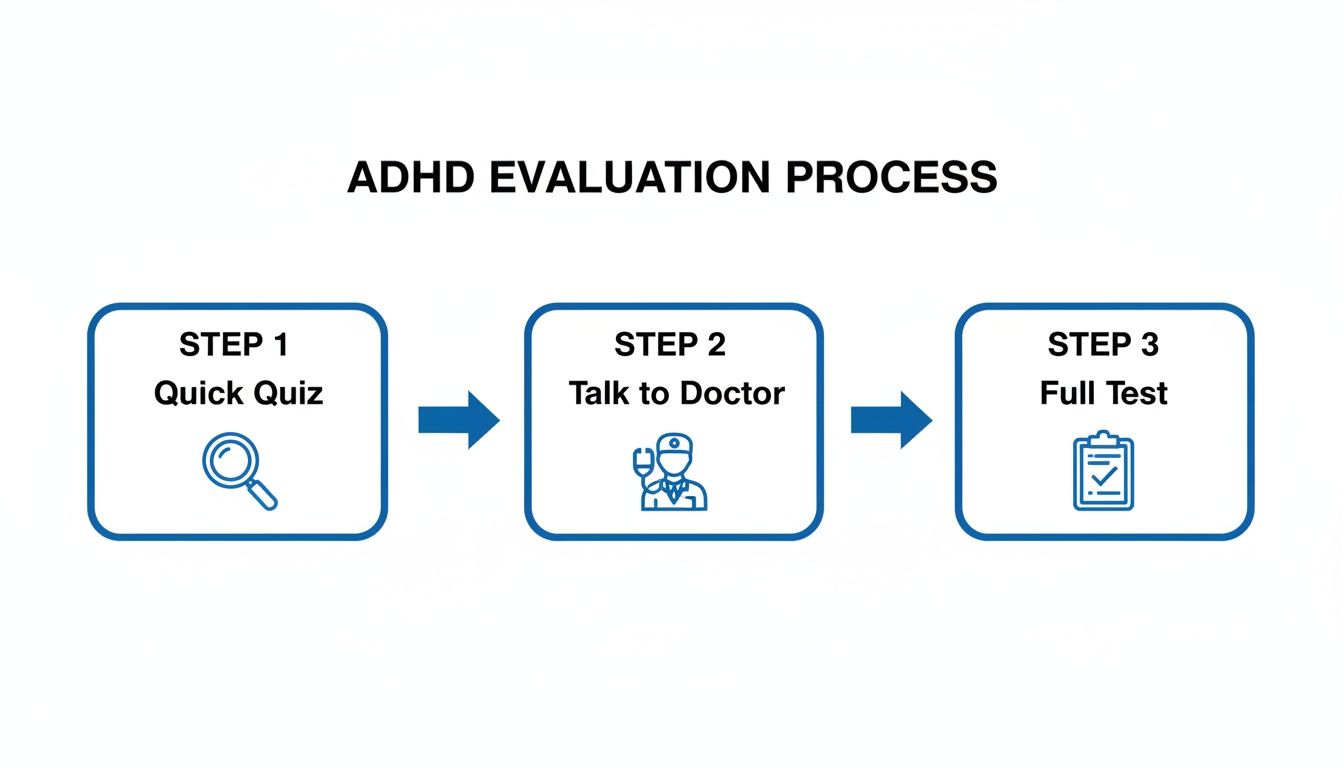 ADHD EVALUATION PROCESS

STEP 1
Quick Quiz

STEP 2
Talk to Doctor

STEP 3
Full Test